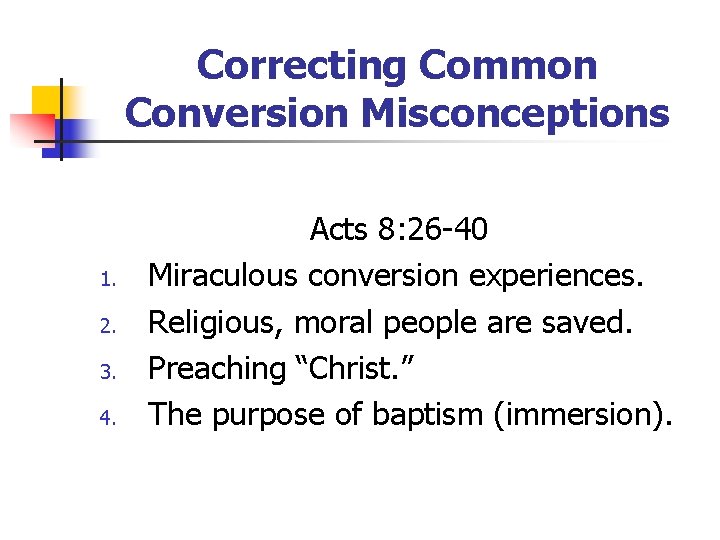 Correcting Common Conversion Misconceptions

Acts 8:26-40

1. Miraculous conversion experiences.
2. Religious, moral people are saved.
3. Preaching “Christ.”
4. The purpose of baptism (immersion).